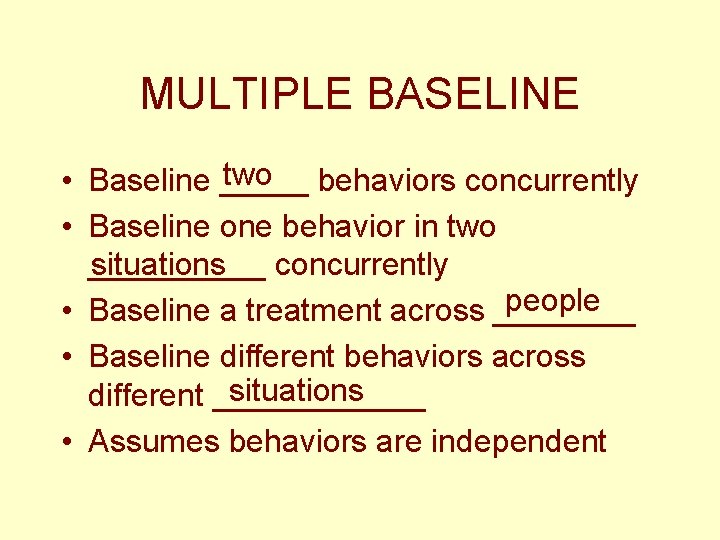 MULTIPLE BASELINE

• Baseline two behaviors concurrently
• Baseline one behavior in two situations concurrently
• Baseline a treatment across people
• Baseline different behaviors across different situations
• Assumes behaviors are independent